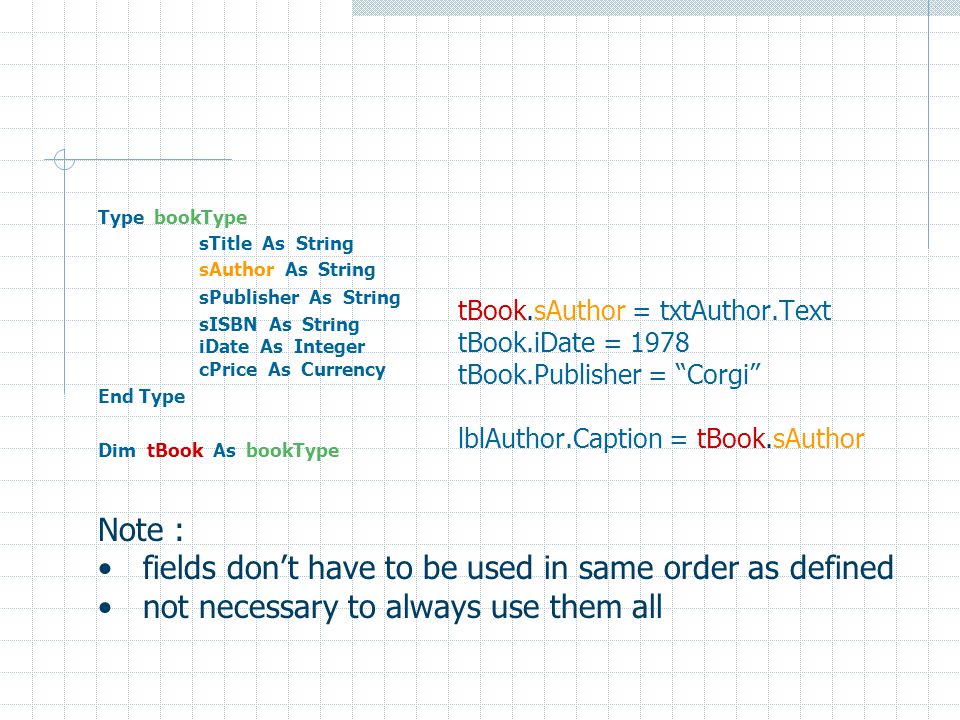 Type bookType
sTitle As String
sAuthor As String
sPublisher As String
sISBN As String
iDate As Integer
cPrice As Currency
End Type

Dim tBook As bookType

tBook.sAuthor = txtAuthor.Text
tBook.iDate = 1978
tBook.Publisher = “Corgi”

lblAuthor.Caption = tBook.sAuthor

Note :
• fields don’t have to be used in same order as defined
• not necessary to always use them all